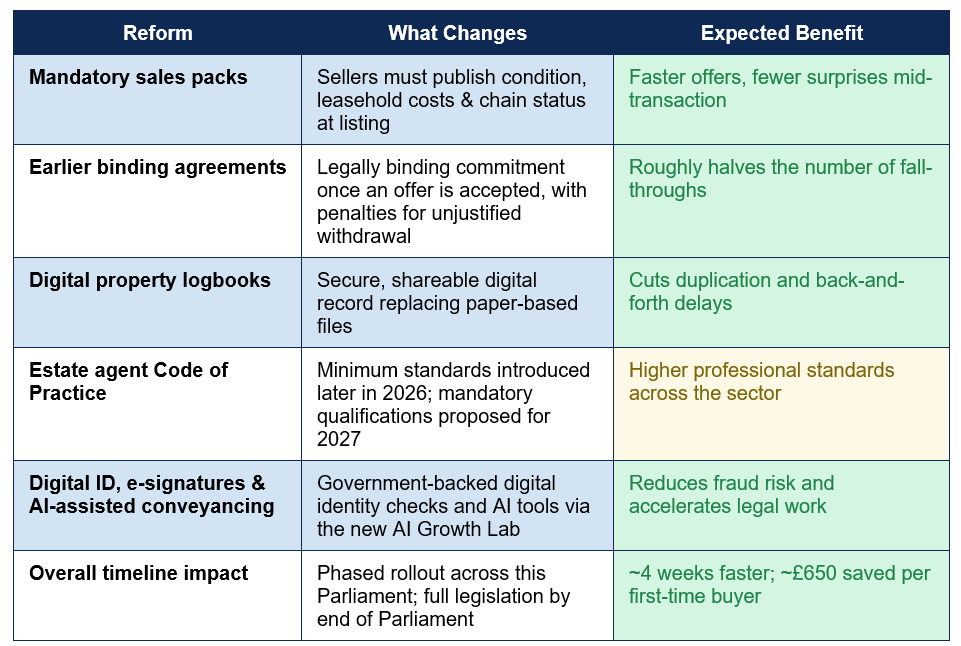 | Reform | What Changes | Expected Benefit |
|---|---|---|
| Mandatory sales packs | Sellers must publish condition, leasehold costs & chain status at listing | Faster offers, fewer surprises mid-transaction |
| Earlier binding agreements | Legally binding commitment once an offer is accepted, with penalties for unjustified withdrawal | Roughly halves the number of fall-throughs |
| Digital property logbooks | Secure, shareable digital record replacing paper-based files | Cuts duplication and back-and-forth delays |
| Estate agent Code of Practice | Minimum standards introduced later in 2026; mandatory qualifications proposed for 2027 | Higher professional standards across the sector |
| Digital ID, e-signatures & AI-assisted conveyancing | Government-backed digital identity checks and AI tools via the new AI Growth Lab | Reduces fraud risk and accelerates legal work |
| Overall timeline impact | Phased rollout across this Parliament; full legislation by end of Parliament | ~4 weeks faster; ~£650 saved per first-time buyer |